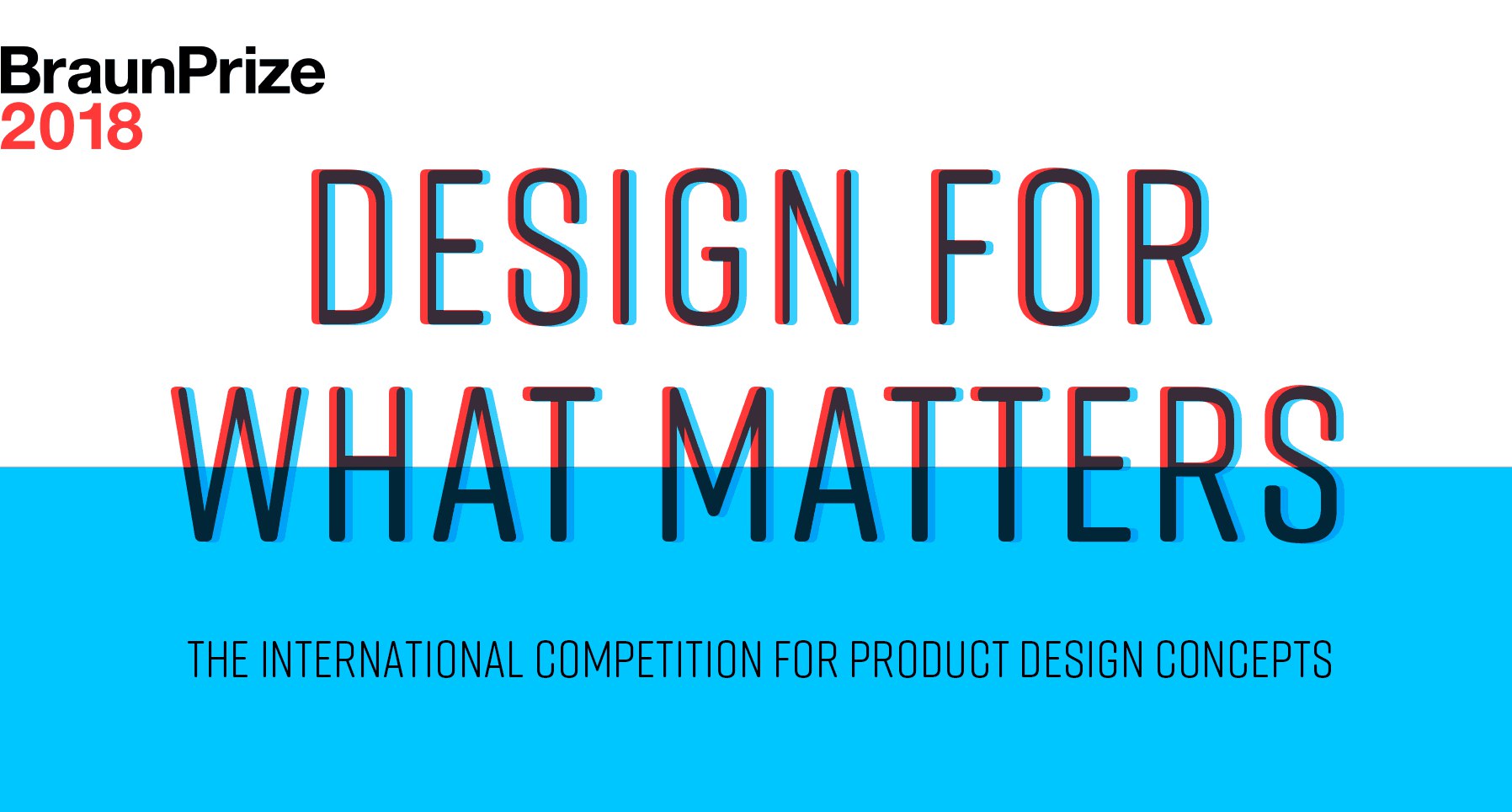 BraunPrize
2018

DESIGN FOR
WHAT MATTERS

THE INTERNATIONAL COMPETITION FOR PRODUCT DESIGN CONCEPTS